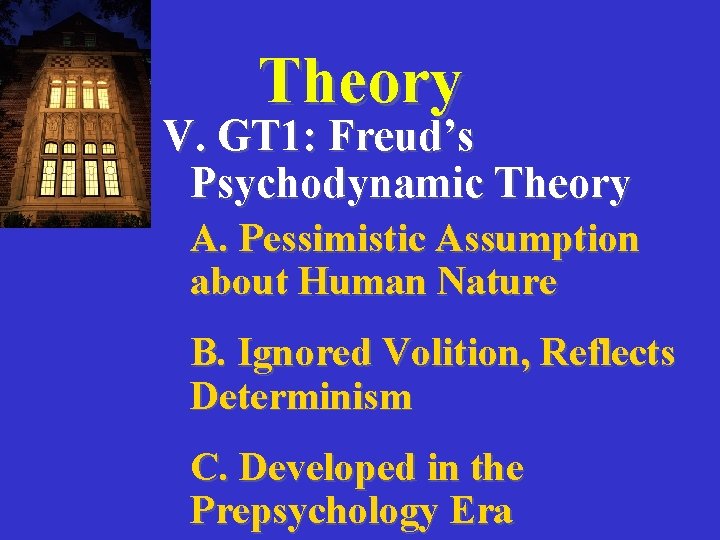 Theory

V. GT1: Freud’s Psychodynamic Theory

A. Pessimistic Assumption about Human Nature

B. Ignored Volition, Reflects Determinism

C. Developed in the Prepsychology Era